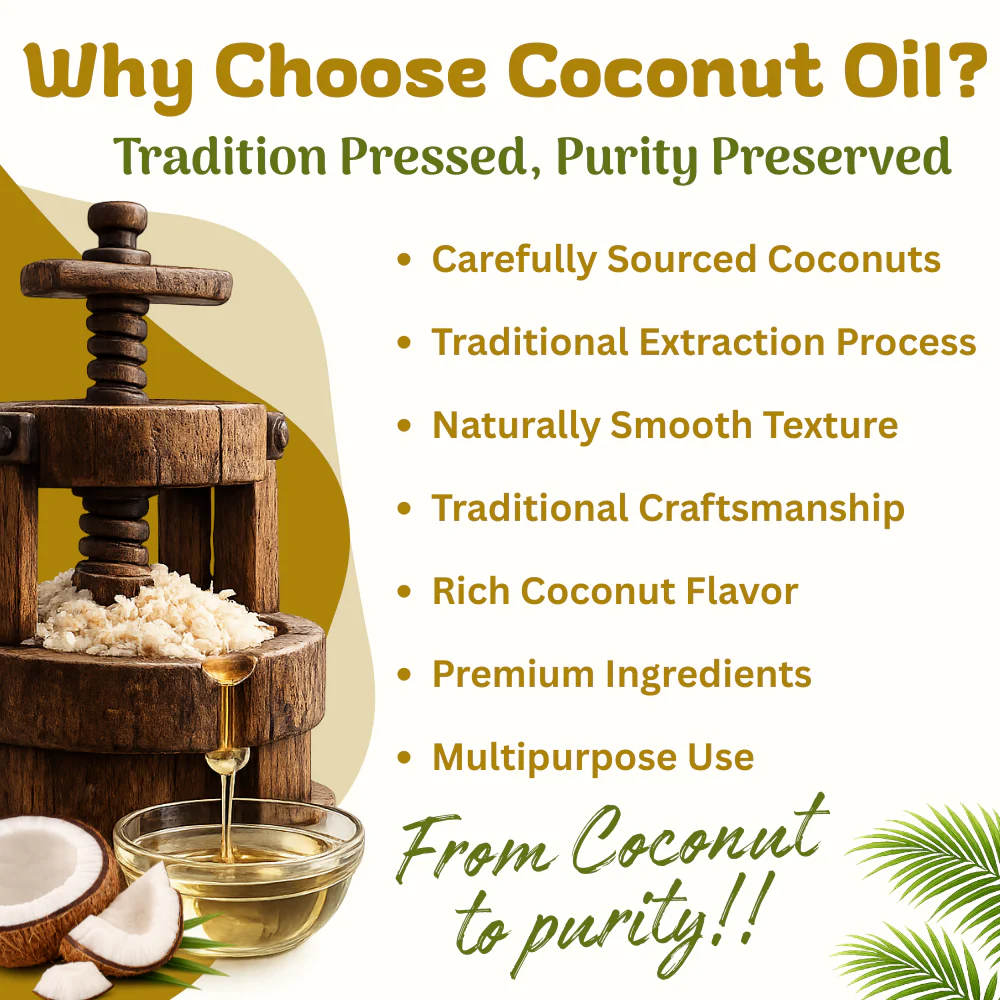 Why Choose Coconut Oil?
Tradition Pressed, Purity Preserved

• Carefully Sourced Coconuts
• Traditional Extraction Process
• Naturally Smooth Texture
• Traditional Craftsmanship
• Rich Coconut Flavor
• Premium Ingredients
• Multipurpose Use

From Coconut to purity!!